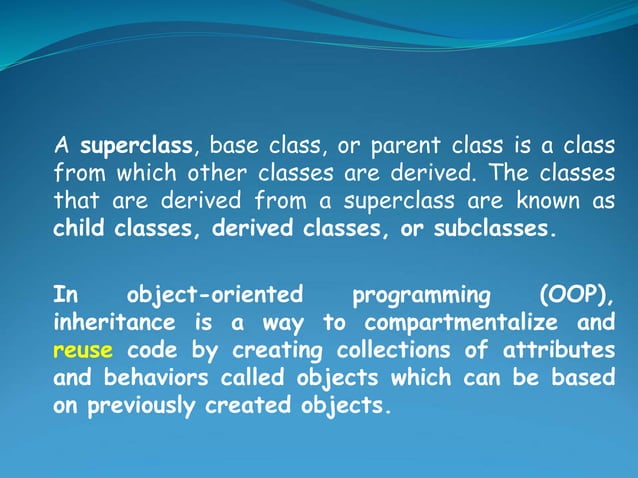 A superclass, base class, or parent class is a class from which other classes are derived. The classes that are derived from a superclass are known as child classes, derived classes, or subclasses.

In object-oriented programming (OOP), inheritance is a way to compartmentalize and reuse code by creating collections of attributes and behaviors called objects which can be based on previously created objects.